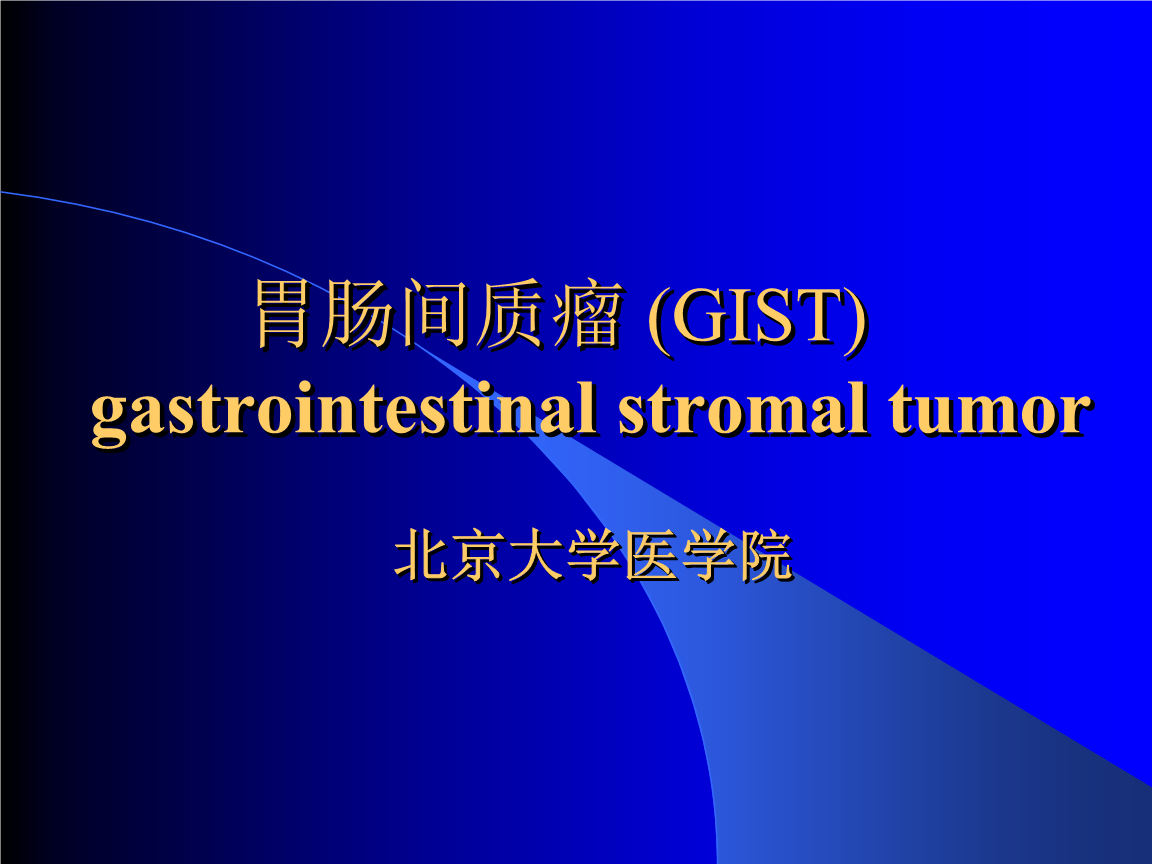 胃肠间质瘤 (GIST)
gastrointestinal stromal tumor

北京大学医学院